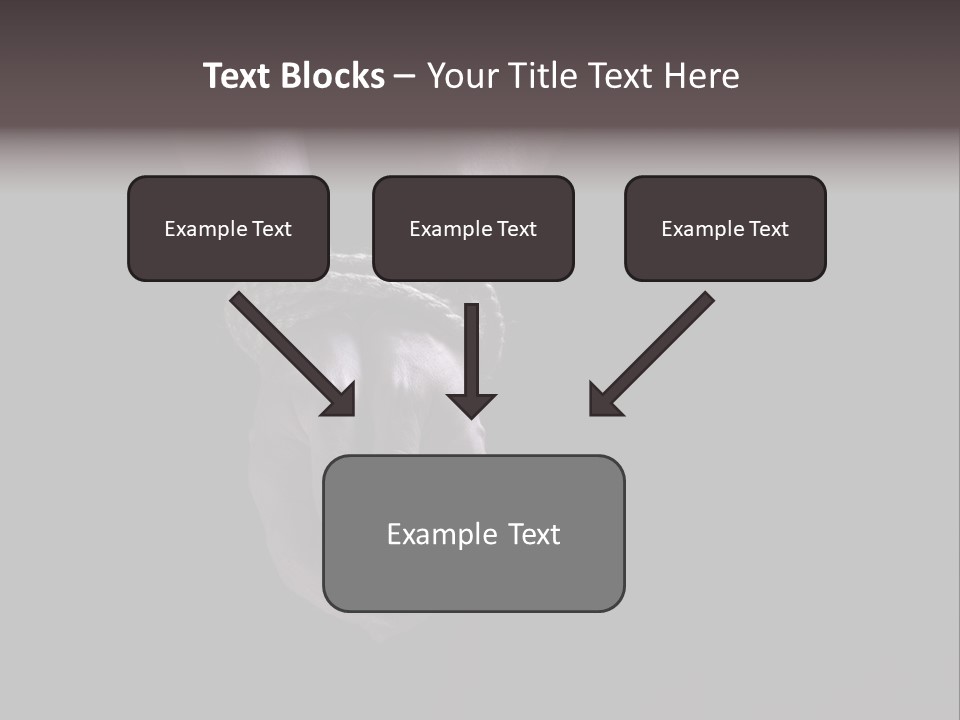 Text Blocks – Your Title Text Here

Example Text

Example Text

Example Text

Example Text